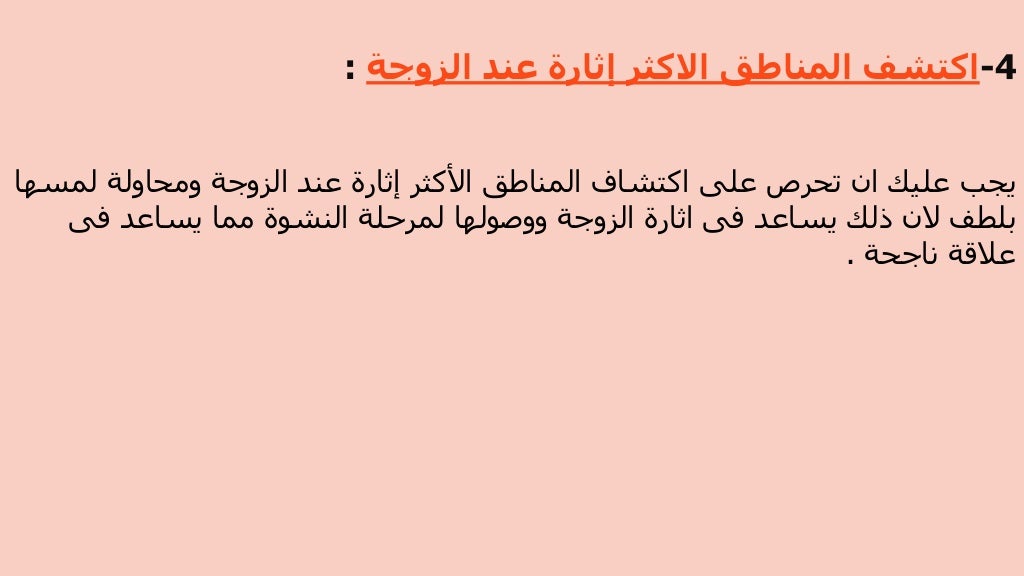 4-اكتشف المناطق الاكثر إثارة عند الزوجة :

يجب عليك ان تحرص على اكتشاف المناطق الأكثر إثارة عند الزوجة ومحاولة لمسها بلطف لان ذلك يساعد فى اثارة الزوجة ووصولها لمرحلة النشوة مما يساعد فى علاقة ناجحة .